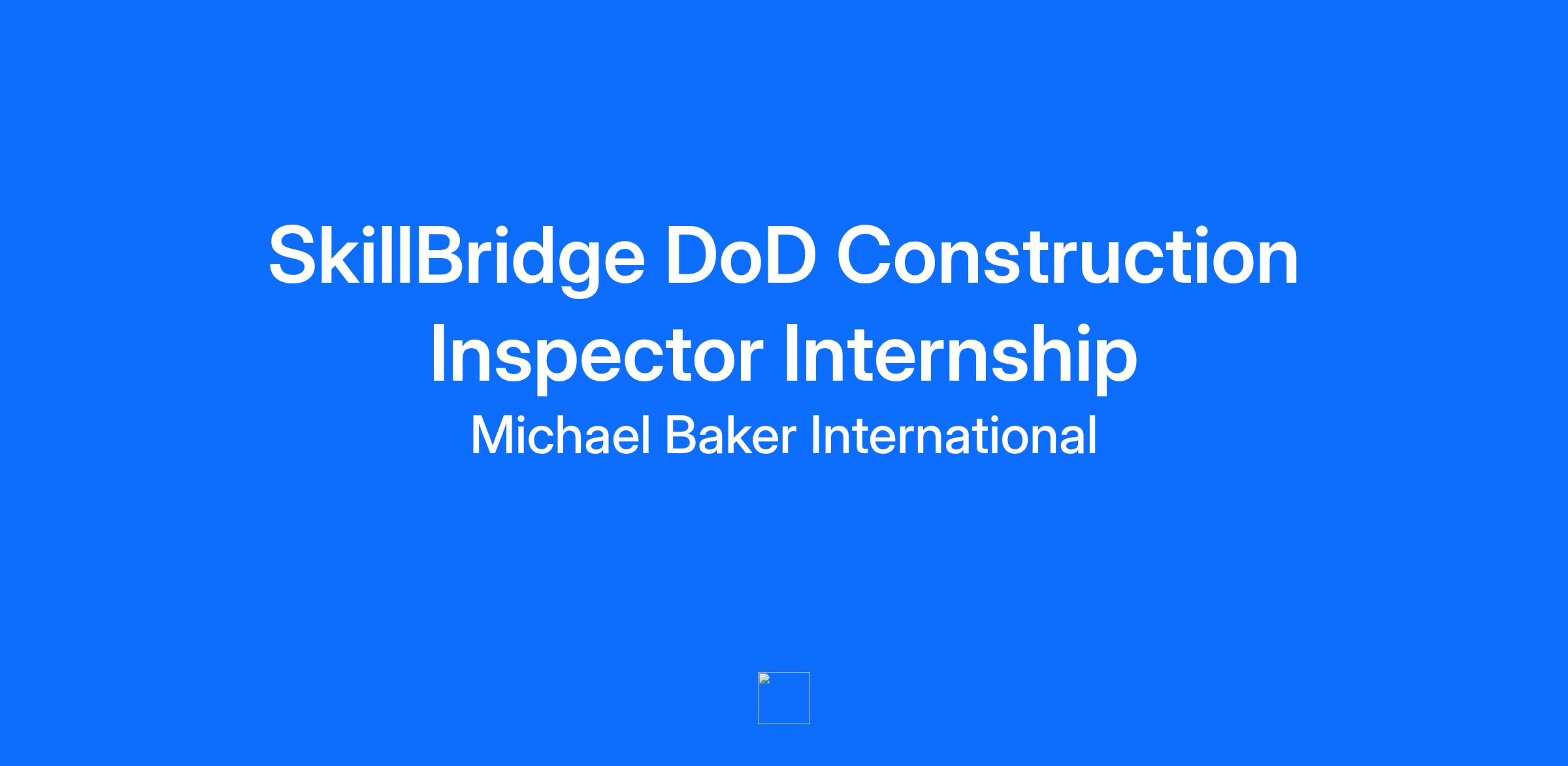 SkillBridge DoD Construction Inspector Internship

Michael Baker International